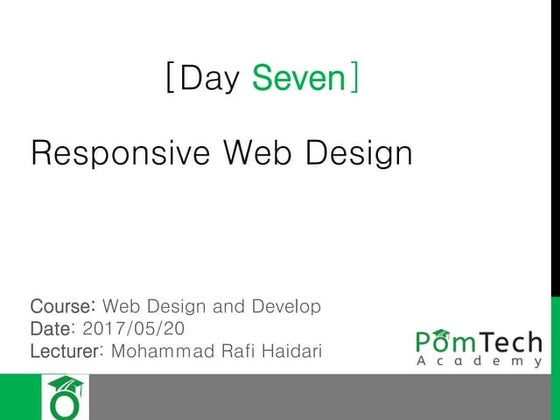 [Day Seven]

Responsive Web Design

Course: Web Design and Develop
Date: 2017/05/20
Lecturer: Mohammad Rafi Haidari

PomTech
Academy